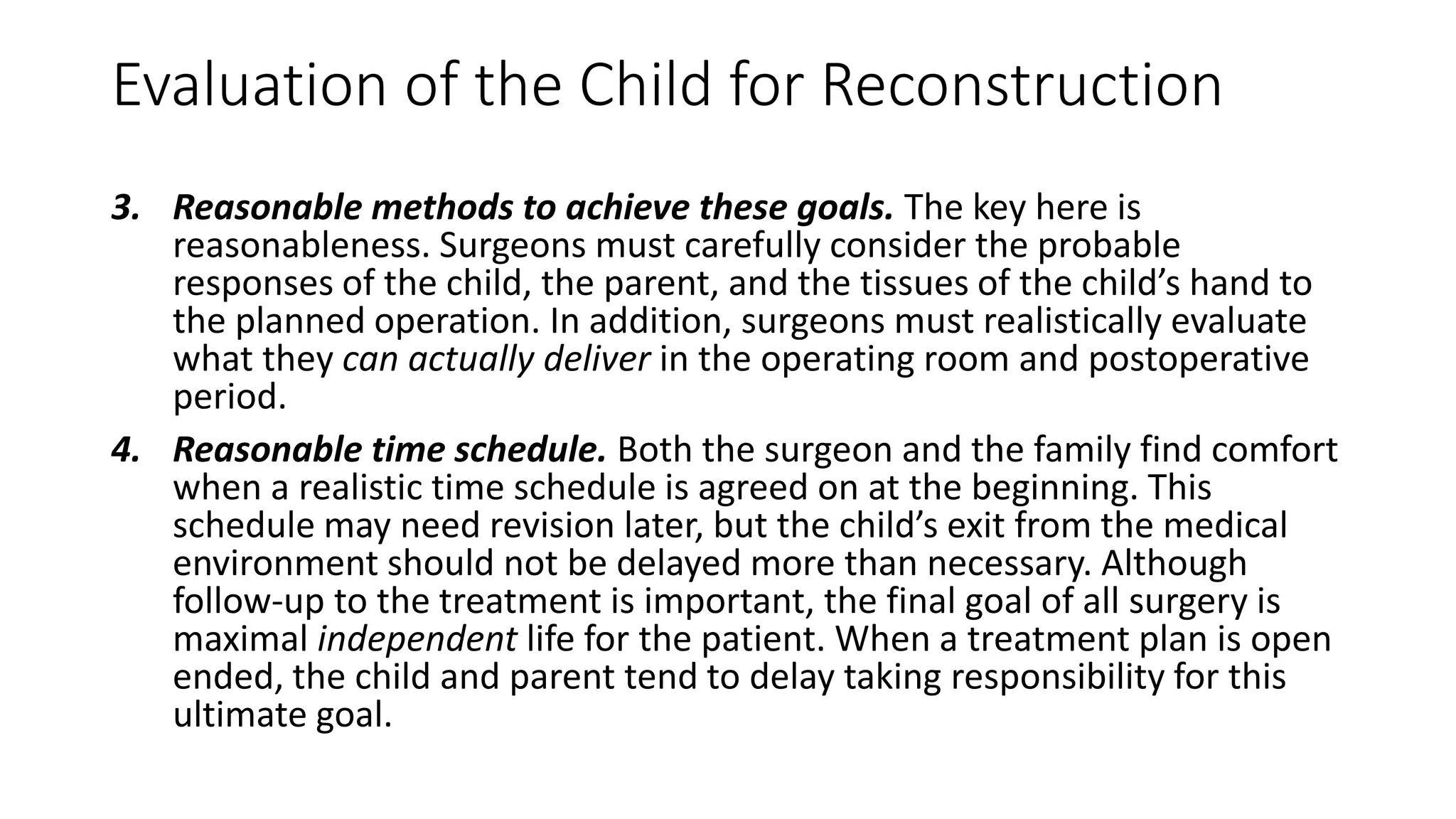 Evaluation of the Child for Reconstruction

3. Reasonable methods to achieve these goals. The key here is reasonableness. Surgeons must carefully consider the probable responses of the child, the parent, and the tissues of the child’s hand to the planned operation. In addition, surgeons must realistically evaluate what they can actually deliver in the operating room and postoperative period.

4. Reasonable time schedule. Both the surgeon and the family find comfort when a realistic time schedule is agreed on at the beginning. This schedule may need revision later, but the child’s exit from the medical environment should not be delayed more than necessary. Although follow-up to the treatment is important, the final goal of all surgery is maximal independent life for the patient. When a treatment plan is open ended, the child and parent tend to delay taking responsibility for this ultimate goal.